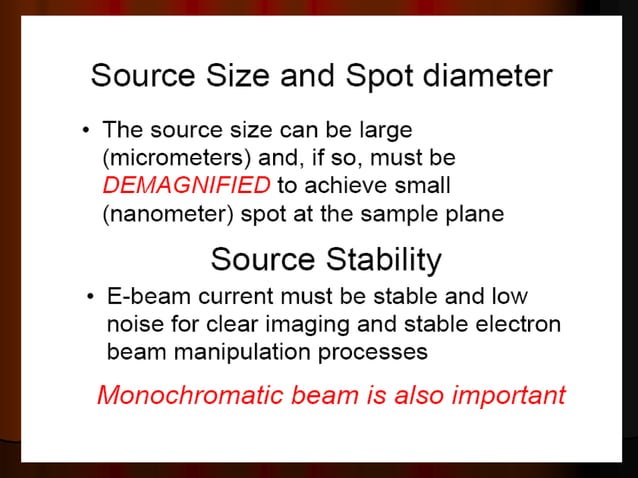 Source Size and Spot diameter

• The source size can be large (micrometers) and, if so, must be DEMAGNIFIED to achieve small (nanometer) spot at the sample plane

Source Stability

• E-beam current must be stable and low noise for clear imaging and stable electron beam manipulation processes

Monochromatic beam is also important